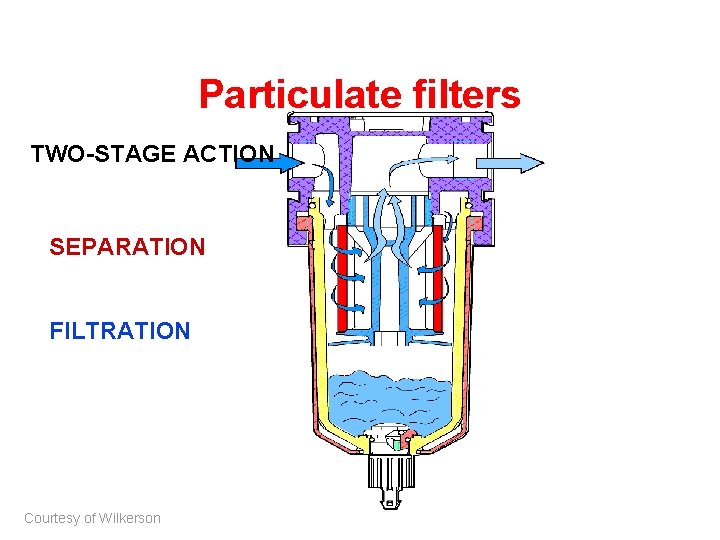 Particulate filters

TWO-STAGE ACTION

SEPARATION

FILTRATION

Courtesy of Wilkerson